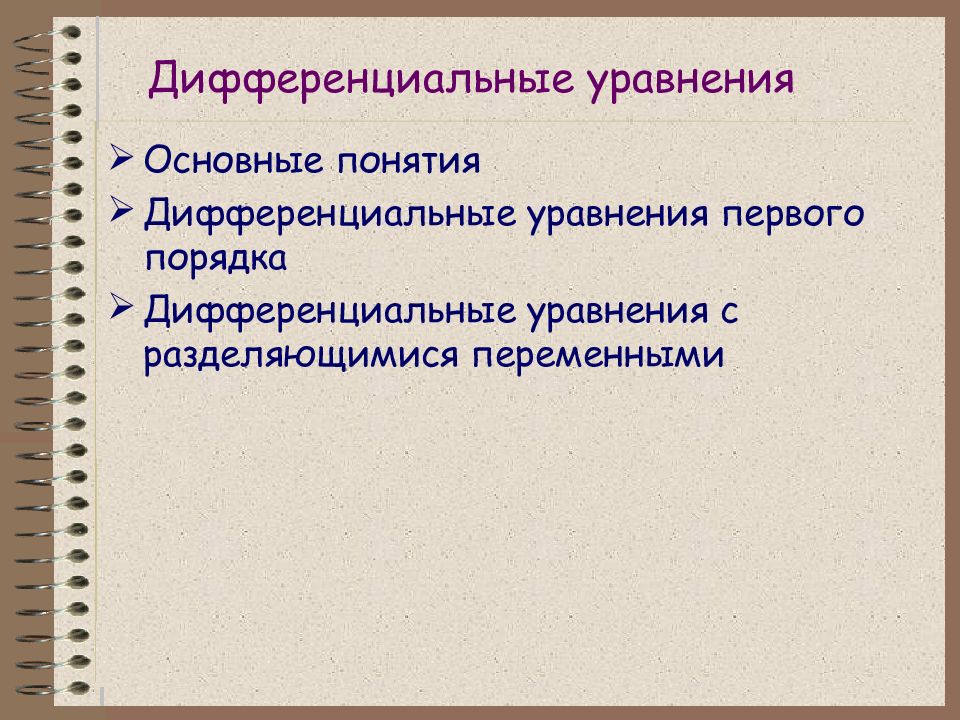 Дифференциальные уравнения

➢ Основные понятия
➢ Дифференциальные уравнения первого порядка
➢ Дифференциальные уравнения с разделяющимися переменными